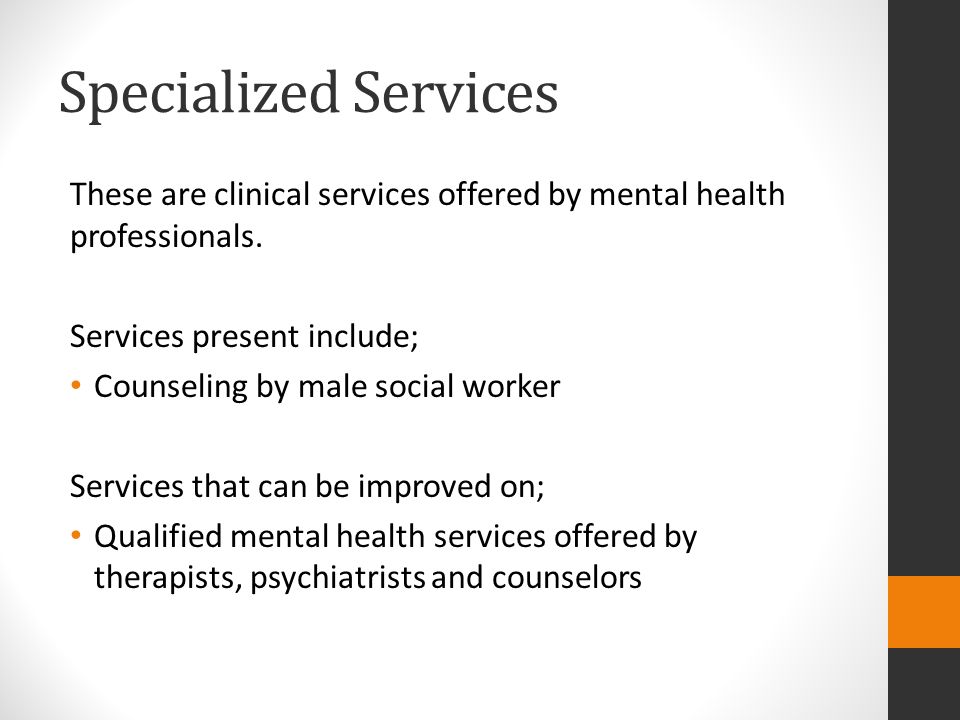 Specialized Services

These are clinical services offered by mental health professionals.

Services present include;

• Counseling by male social worker

Services that can be improved on;

• Qualified mental health services offered by therapists, psychiatrists and counselors